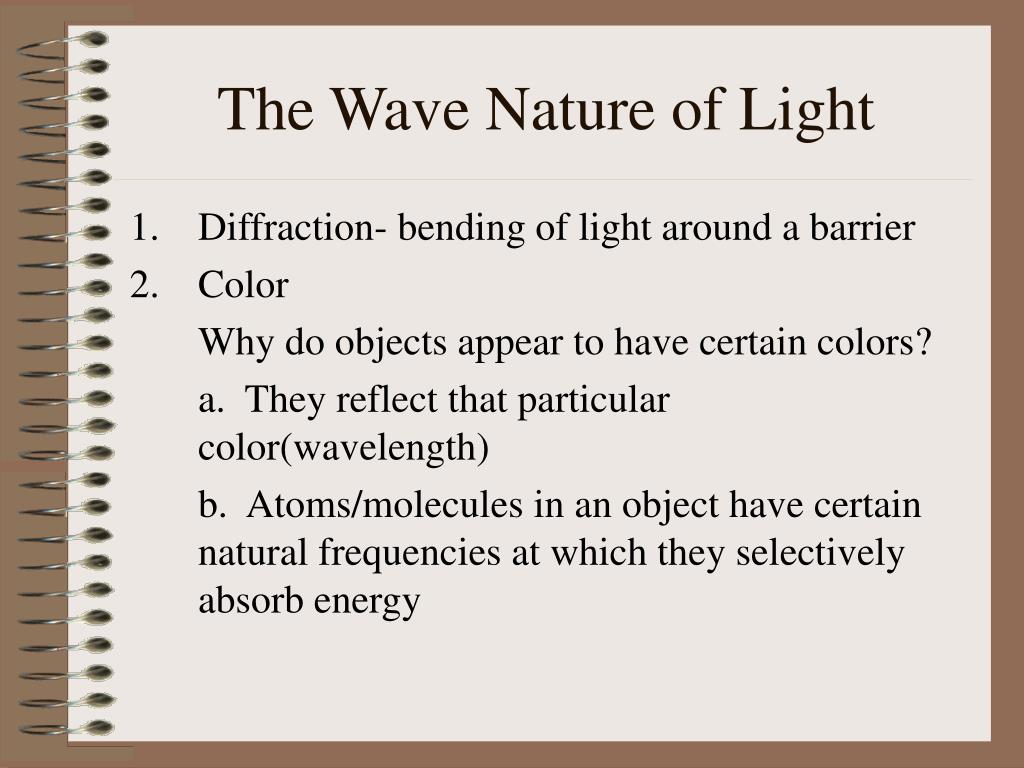 The Wave Nature of Light

1. Diffraction- bending of light around a barrier

2. Color

Why do objects appear to have certain colors?

a. They reflect that particular color(wavelength)

b. Atoms/molecules in an object have certain natural frequencies at which they selectively absorb energy